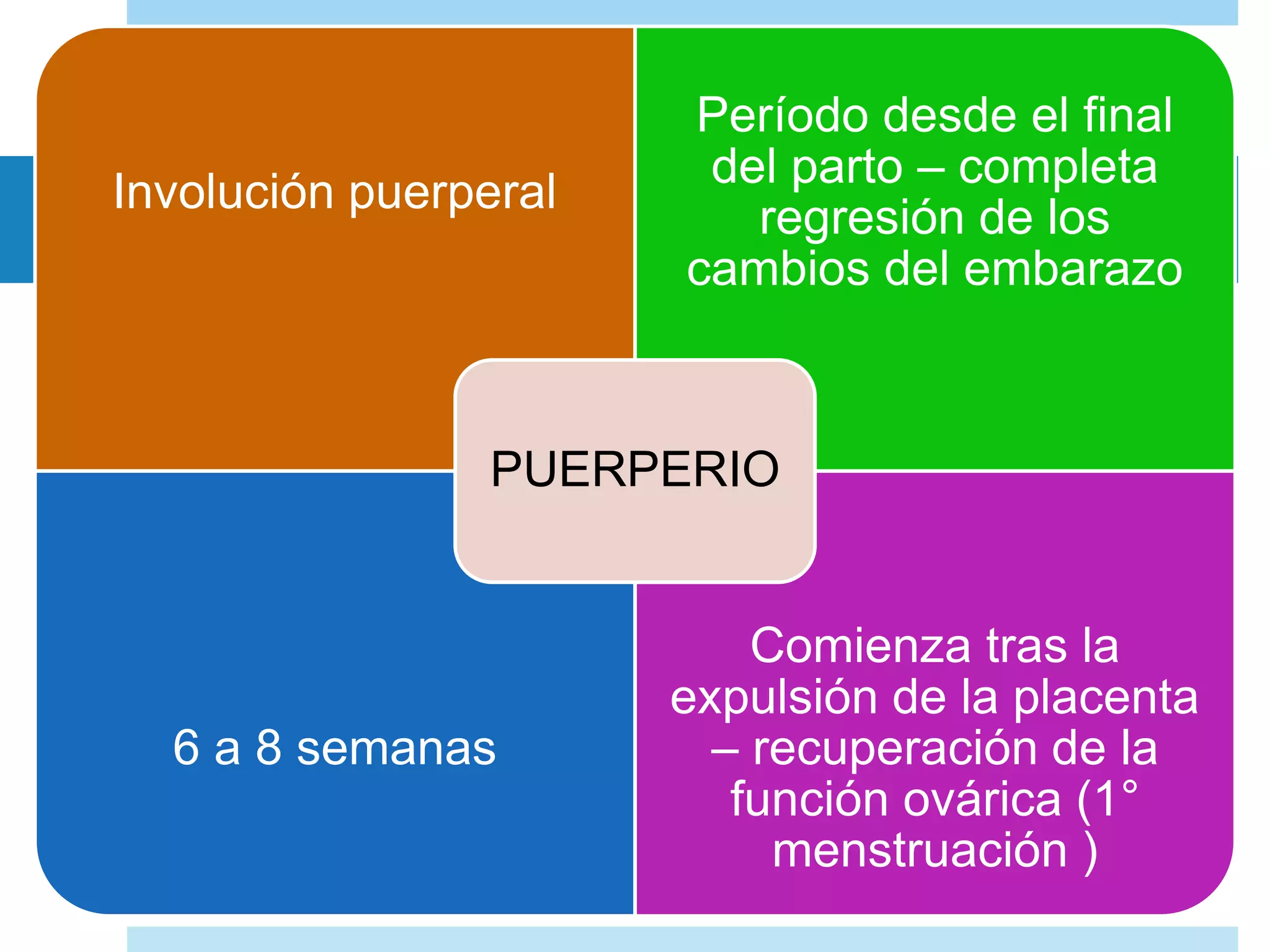 Involución puerperal

Período desde el final del parto – completa regresión de los cambios del embarazo

PUERPERIO

6 a 8 semanas

Comienza tras la expulsión de la placenta – recuperación de la función ovárica (1° menstruación )